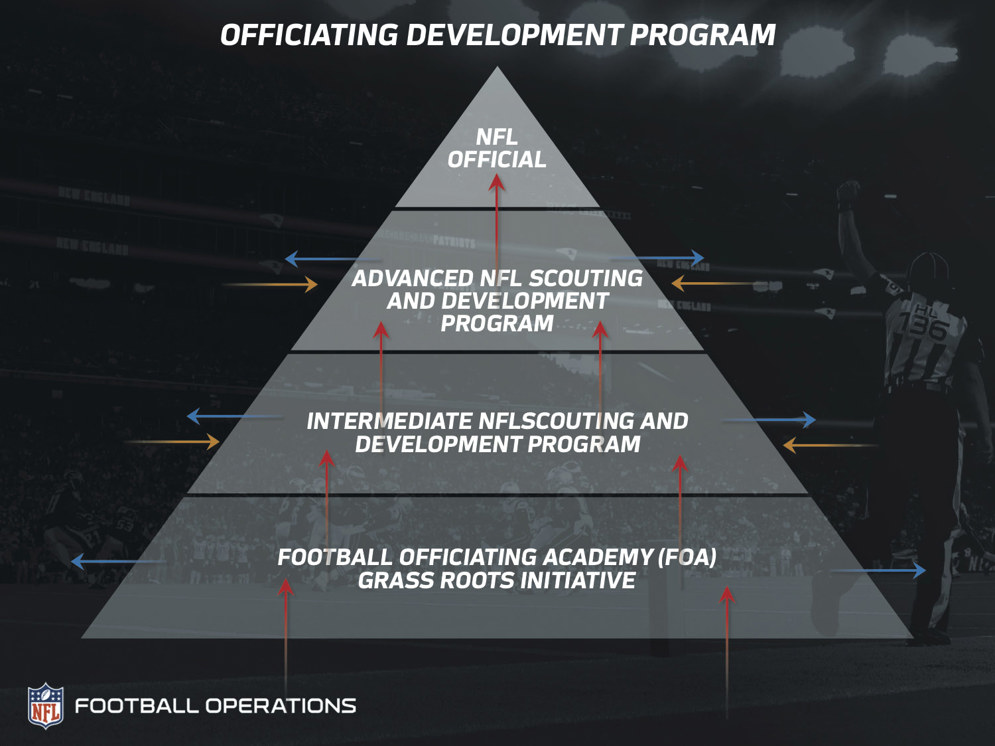 OFFICIATING DEVELOPMENT PROGRAM

NFL OFFICIAL

ADVANCED NFL SCOUTING AND DEVELOPMENT PROGRAM

INTERMEDIATE NFLSCOUTING AND DEVELOPMENT PROGRAM

FOOTBALL OFFICIATING ACADEMY (FOA) GRASS ROOTS INITIATIVE

NFL

FOOTBALL OPERATIONS